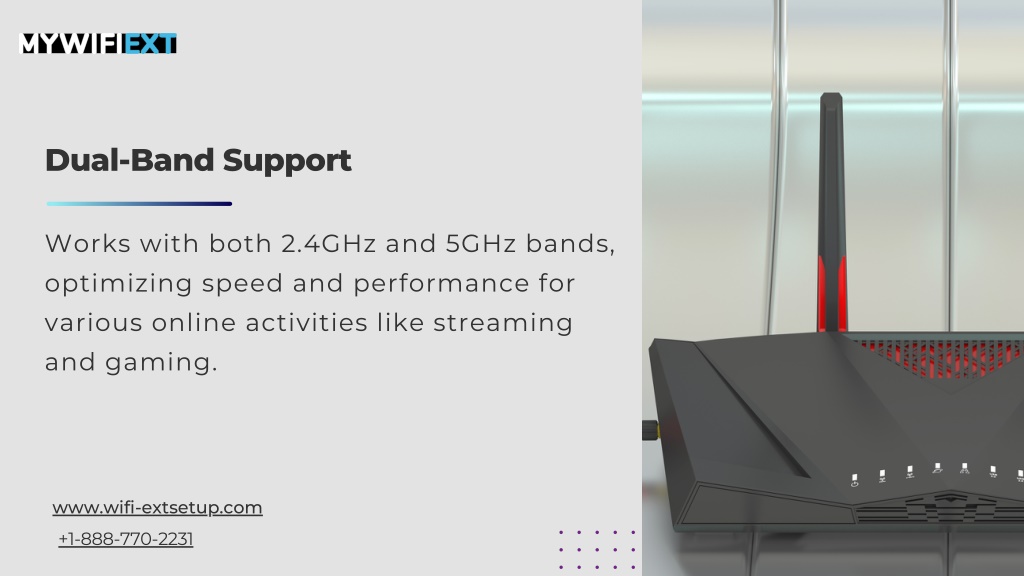 MYWIFIEXT

Dual-Band Support

Works with both 2.4GHz and 5GHz bands, optimizing speed and performance for various online activities like streaming and gaming.

www.wifi-extsetup.com
+1-888-770-2231